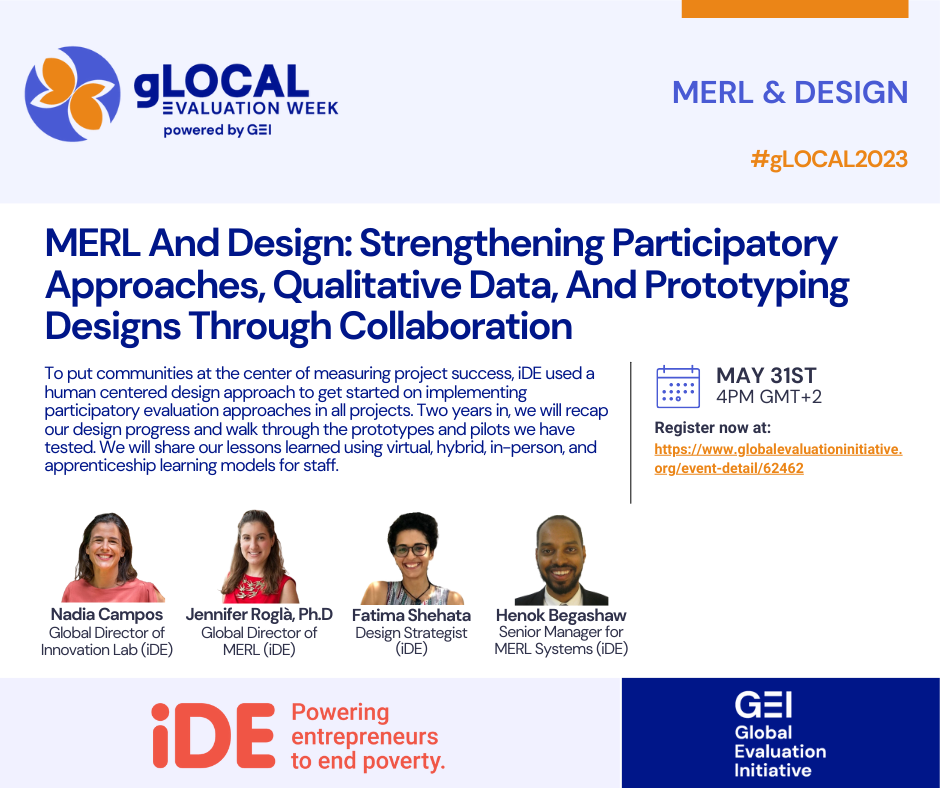 gLOCAL
EVALUATION WEEK
powered by GEI

MERL & DESIGN

#gLOCAL2023

MERL And Design: Strengthening Participatory Approaches, Qualitative Data, And Prototyping Designs Through Collaboration

To put communities at the center of measuring project success, iDE used a human centered design approach to get started on implementing participatory evaluation approaches in all projects. Two years in, we will recap our design progress and walk through the prototypes and pilots we have tested. We will share our lessons learned using virtual, hybrid, in-person, and apprenticeship learning models for staff.

MAY 31ST
4PM GMT+2

Register now at:
https://www.globalevaluationinitiative.org/event-detail/62462

Nadia Campos
Global Director of Innovation Lab (iDE)

Jennifer Roglà, Ph.D
Global Director of MERL (iDE)

Fatima Shehata
Design Strategist (iDE)

Henok Begashaw
Senior Manager for MERL Systems (iDE)

iDE Powering entrepreneurs to end poverty.

GEI
Global Evaluation Initiative